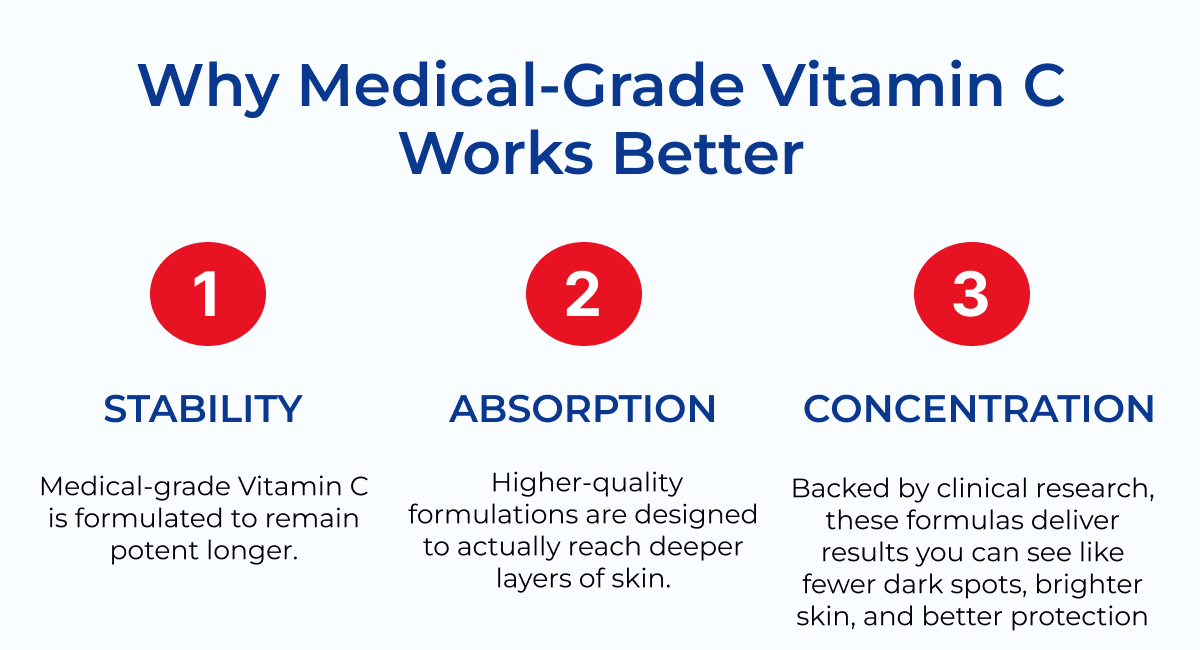 Why Medical-Grade Vitamin C Works Better

1

STABILITY

Medical-grade Vitamin C is formulated to remain potent longer.

2

ABSORPTION

Higher-quality formulations are designed to actually reach deeper layers of skin.

3

CONCENTRATION

Backed by clinical research, these formulas deliver results you can see like fewer dark spots, brighter skin, and better protection